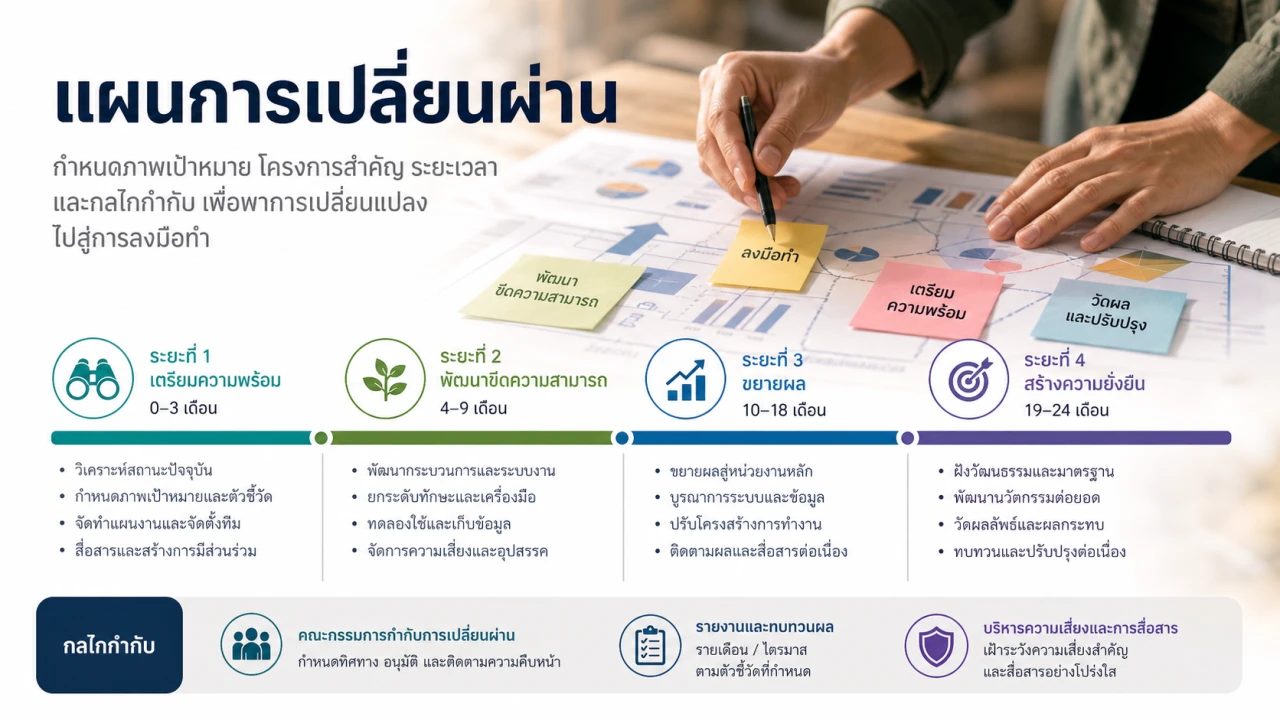 แผนการเปลี่ยนผ่าน

กำหนดภาพเป้าหมาย โครงการสำคัญ ระยะเวลา และกลไกกำกับ เพื่อพาการเปลี่ยนแปลงไปสู่การลงมือทำ

พัฒนาขีดความสามารถ

ลงมือทำ

เตรียมความพร้อม

วัดผลและปรับปรุง

ระยะที่ 1
เตรียมความพร้อม
0–3 เดือน

• วิเคราะห์สถานะปัจจุบัน
• กำหนดภาพเป้าหมายและตัวชี้วัด
• จัดทำแผนงานและจัดตั้งทีม
• สื่อสารและสร้างการมีส่วนร่วม

ระยะที่ 2
พัฒนาขีดความสามารถ
4–9 เดือน

• พัฒนากระบวนการและระบบงาน
• ยกระดับทักษะและเครื่องมือ
• ทดลองใช้และเก็บข้อมูล
• จัดการความเสี่ยงและอุปสรรค

ระยะที่ 3
ขยายผล
10–18 เดือน

• ขยายผลสู่หน่วยงานหลัก
• บูรณาการระบบและข้อมูล
• ปรับโครงสร้างการทำงาน
• ติดตามผลและสื่อสารต่อเนื่อง

ระยะที่ 4
สร้างความยั่งยืน
19–24 เดือน

• ฝังวัฒนธรรมและมาตรฐาน
• พัฒนานวัตกรรมต่อยอด
• วัดผลลัพธ์และผลกระทบ
• ทบทวนและปรับปรุงต่อเนื่อง

กลไกกำกับ

คณะกรรมการกำกับการเปลี่ยนผ่าน
กำหนดทิศทาง อนุมัติ และติดตามความคืบหน้า

รายงานและทบทวนผล
รายเดือน / ไตรมาส
ตามตัวชี้วัดที่กำหนด

บริหารความเสี่ยงและการสื่อสาร
เฝ้าระวังความเสี่ยงสำคัญ
และสื่อสารอย่างโปร่งใส